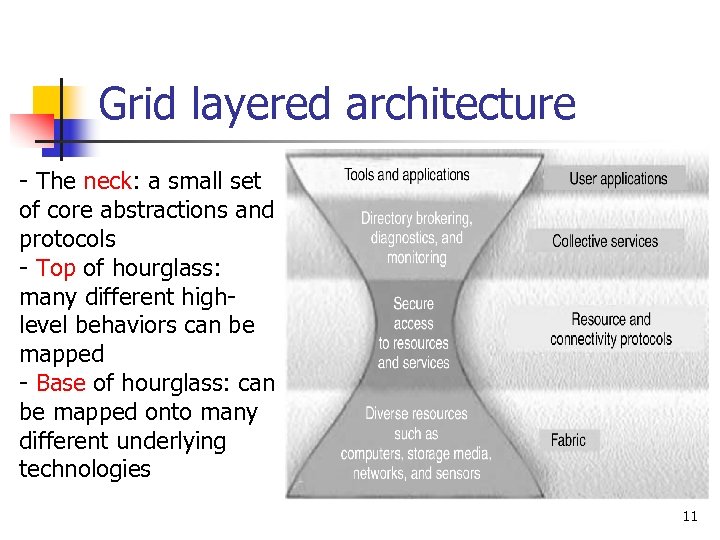 Grid layered architecture

- The neck: a small set of core abstractions and protocols
- Top of hourglass: many different high-level behaviors can be mapped
- Base of hourglass: can be mapped onto many different underlying technologies

Tools and applications

Directory brokering, diagnostics, and monitoring

Secure access to resources and services

Diverse resources such as computers, storage media, networks, and sensors

User applications

Collective services

Resource and connectivity protocols

Fabric

11